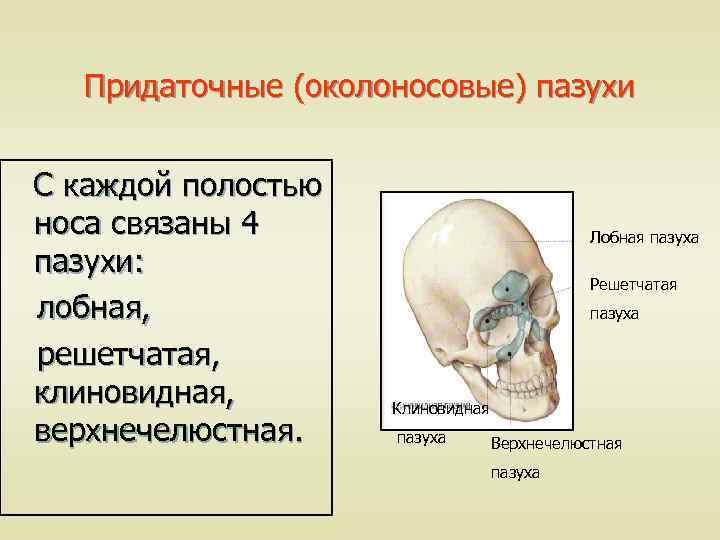 Придаточные (околоносовые) пазухи

С каждой полостью носа связаны 4 пазухи:

лобная,

решетчатая, клиновидная, верхнечелюстная.

Лобная пазуха

Решетчатая пазуха

Клиновидная пазуха

Верхнечелюстная пазуха